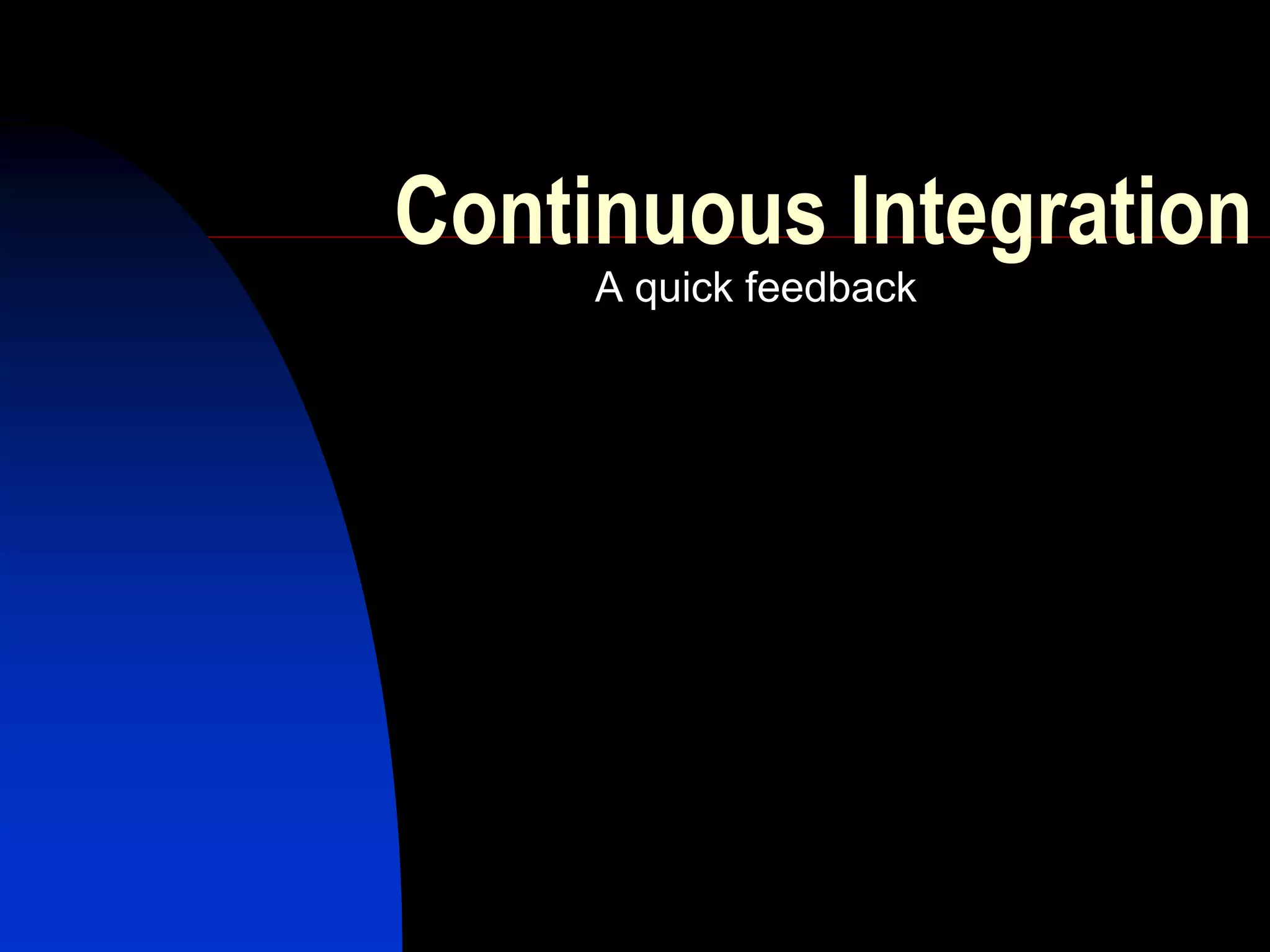 Continuous Integration

A quick feedback